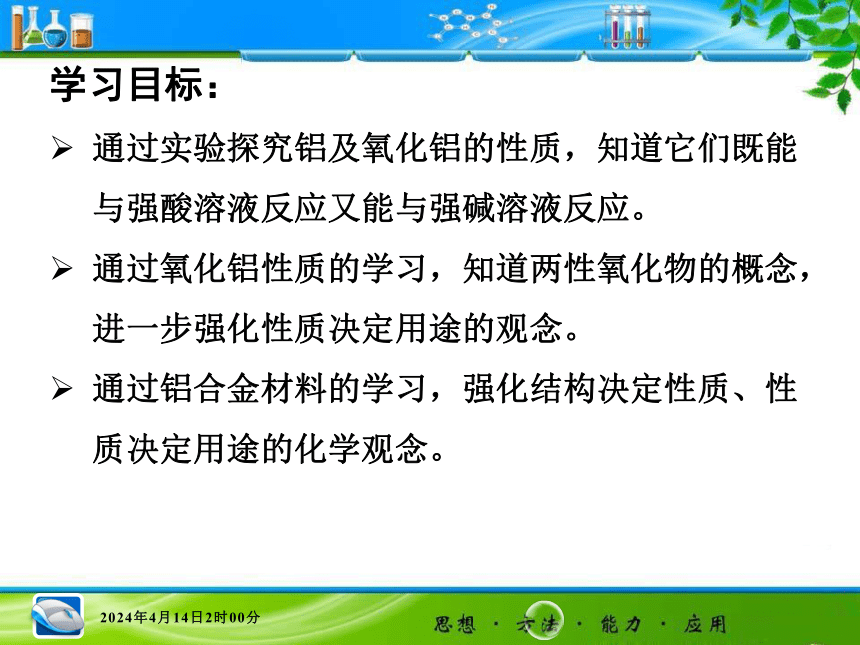 学习目标：

➢ 通过实验探究铝及氧化铝的性质，知道它们既能与强酸溶液反应又能与强碱溶液反应。

➢ 通过氧化铝性质的学习，知道两性氧化物的概念，进一步强化性质决定用途的观念。

➢ 通过铝合金材料的学习，强化结构决定性质、性质决定用途的化学观念。

2024年4月14日2时00分

思想 · 方法 · 能力 · 应用